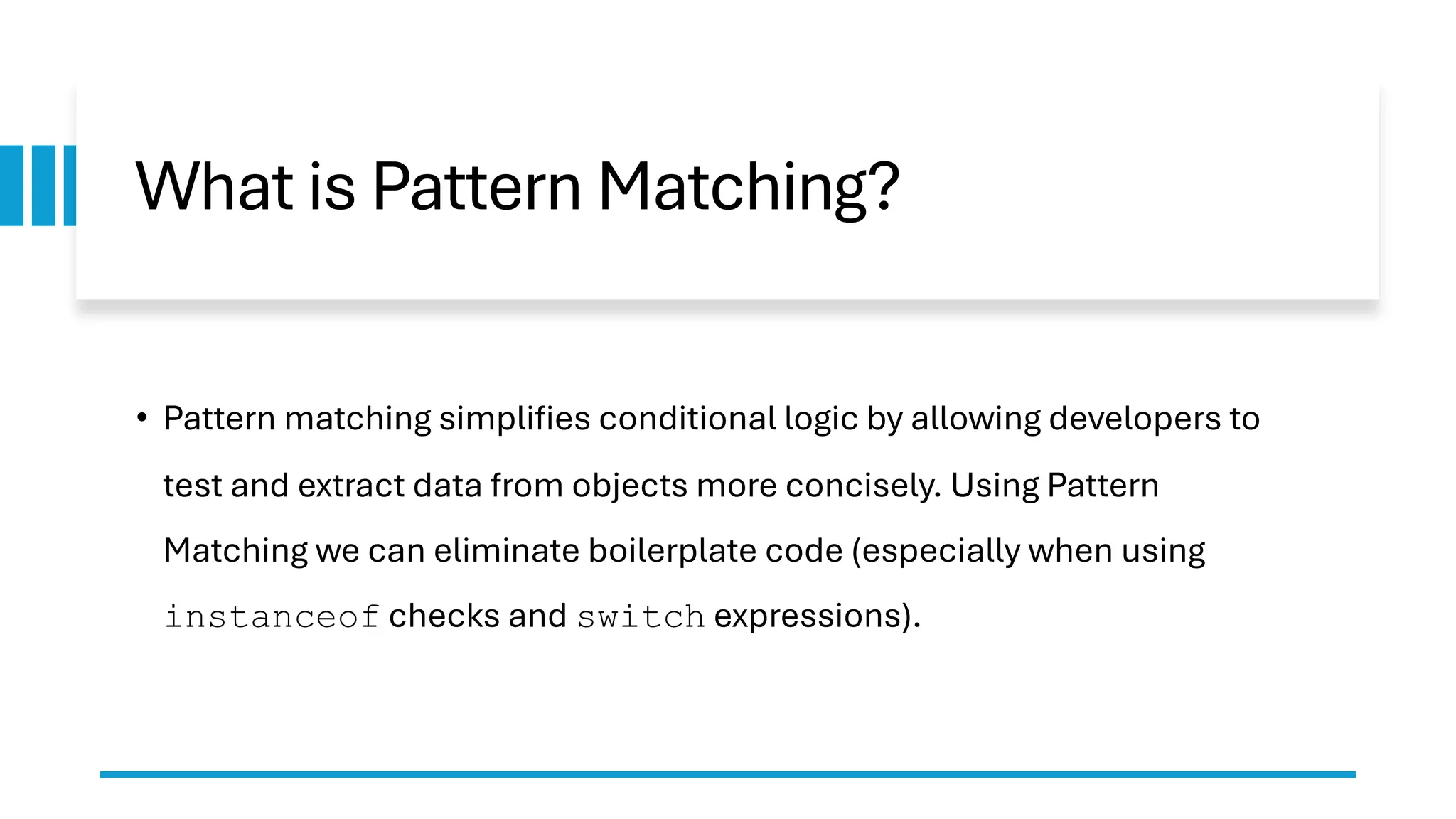 What is Pattern Matching?

• Pattern matching simplifies conditional logic by allowing developers to test and extract data from objects more concisely. Using Pattern Matching we can eliminate boilerplate code (especially when using instanceof checks and switch expressions).